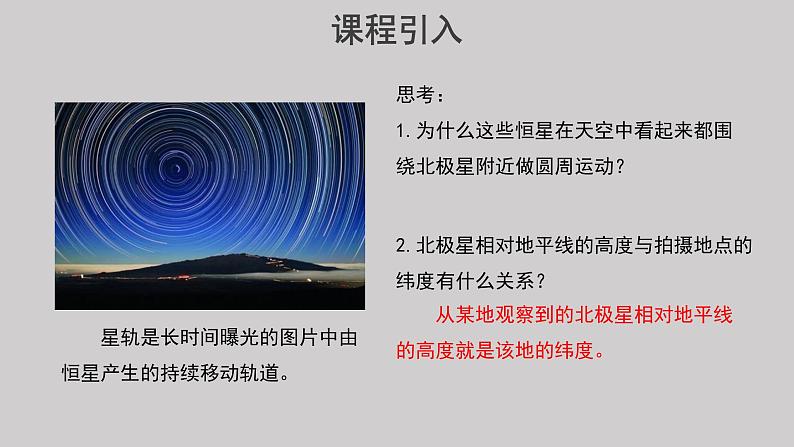 课程引入

星轨是长时间曝光的图片中由恒星产生的持续移动轨道。

思考：

1. 为什么这些恒星在天空中看起来都围绕北极星附近做圆周运动？

2. 北极星相对地平线的高度与拍摄地点的纬度有什么关系？

从某地观察到的北极星相对地平线的高度就是该地的纬度。